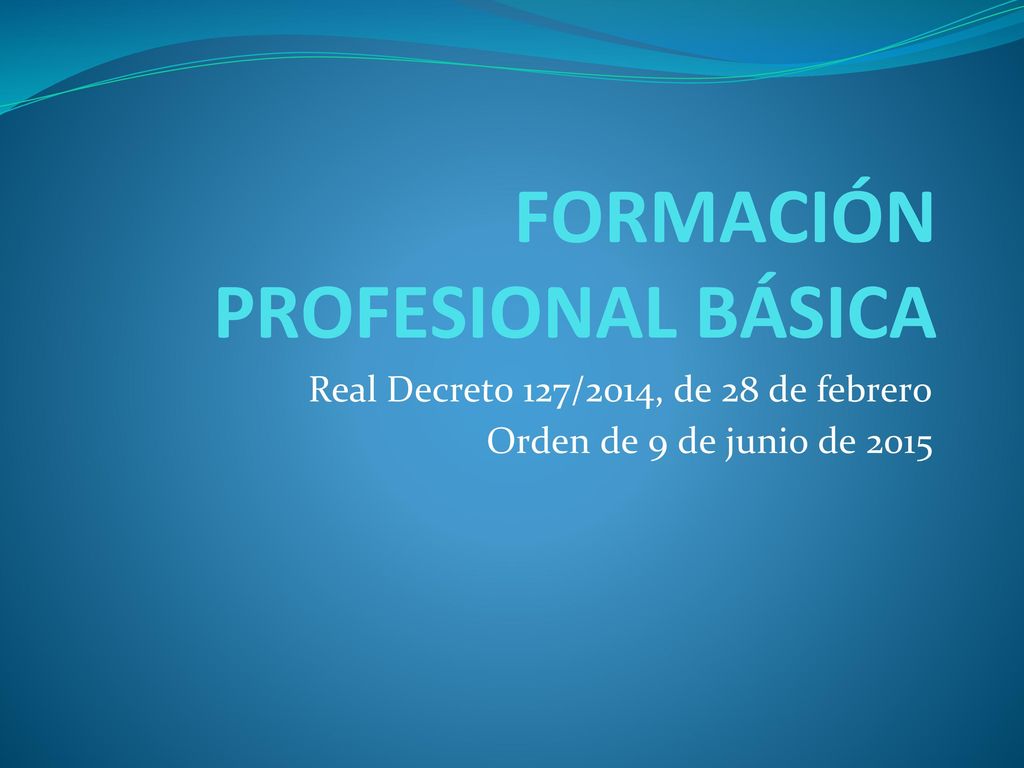 FORMACIÓN PROFESIONAL BÁSICA

Real Decreto 127/2014, de 28 de febrero
Orden de 9 de junio de 2015